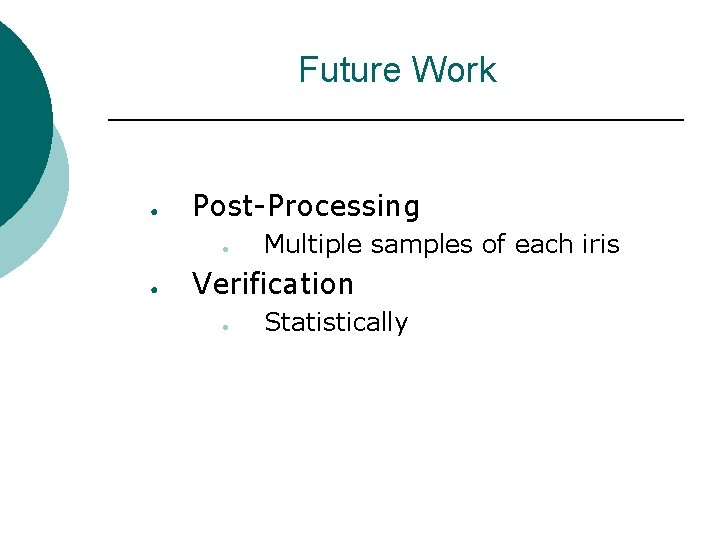 Future Work

- Post-Processing
  - Multiple samples of each iris
- Verification
  - Statistically